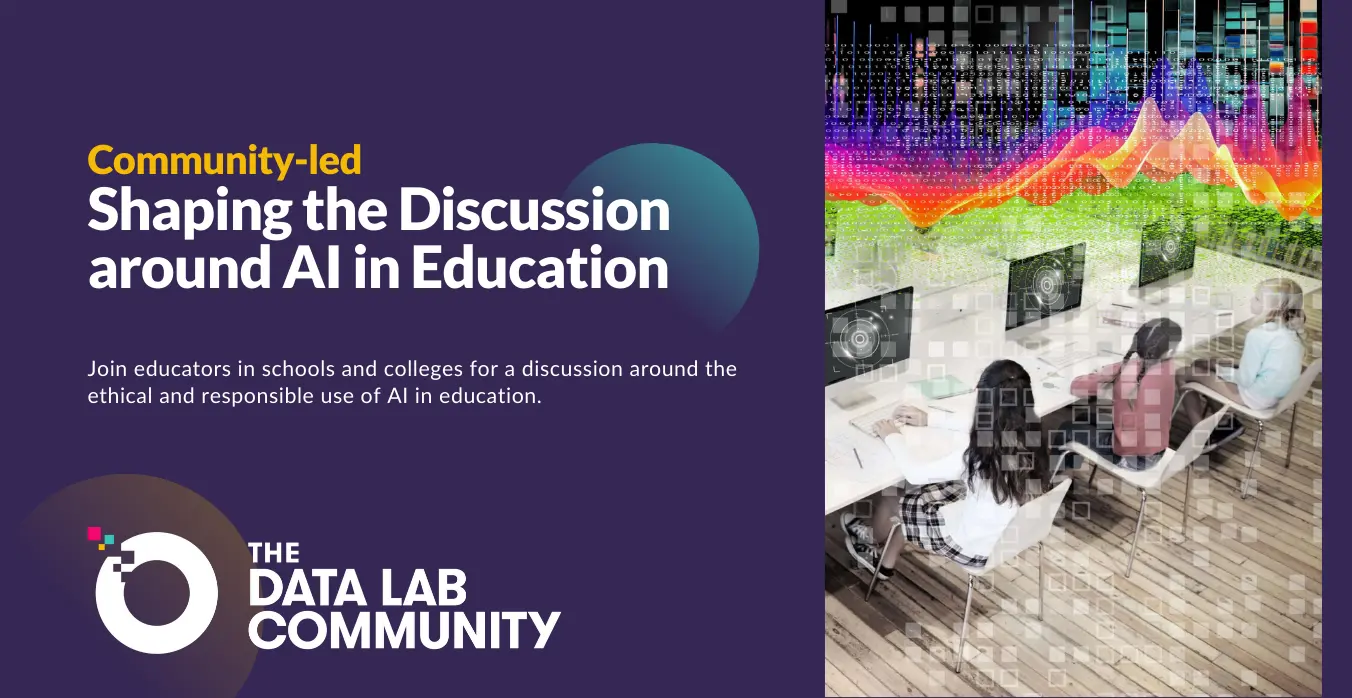 Community-led
Shaping the Discussion around AI in Education

Join educators in schools and colleges for a discussion around the ethical and responsible use of AI in education.

THE
DATA LAB
COMMUNITY